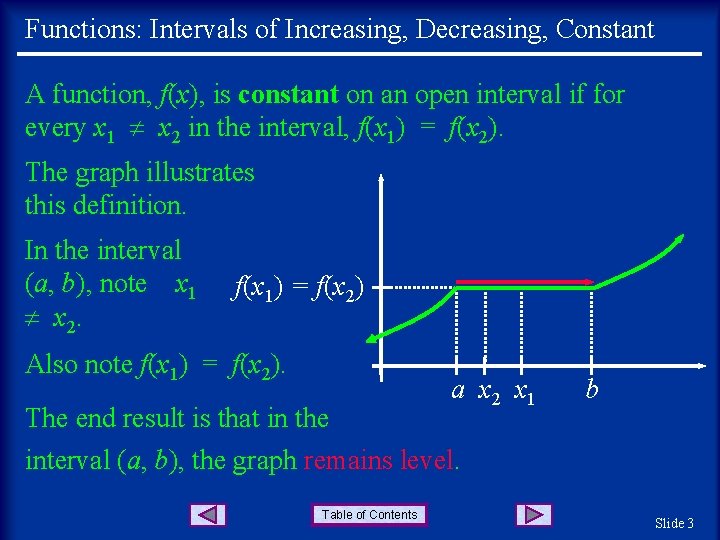 Functions: Intervals of Increasing, Decreasing, Constant

A function, $f(x)$, is **constant** on an open interval if for every $x_1 \neq x_2$ in the interval, $f(x_1) = f(x_2)$.

The graph illustrates this definition.

In the interval $(a, b)$, note $x_1 \neq x_2$.

Also note $f(x_1) = f(x_2)$.

The end result is that in the interval $(a, b)$, the graph remains level.

$f(x_1) = f(x_2)$

$a$ $x_2$ $x_1$ $b$

Table of Contents

Slide 3